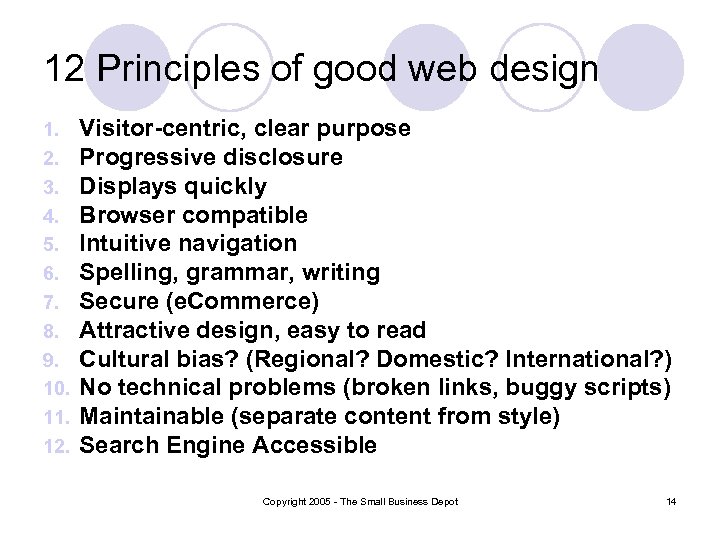 12 Principles of good web design

1. Visitor-centric, clear purpose
2. Progressive disclosure
3. Displays quickly
4. Browser compatible
5. Intuitive navigation
6. Spelling, grammar, writing
7. Secure (eCommerce)
8. Attractive design, easy to read
9. Cultural bias? (Regional? Domestic? International?)
10. No technical problems (broken links, buggy scripts)
11. Maintainable (separate content from style)
12. Search Engine Accessible

Copyright 2005 - The Small Business Depot

14